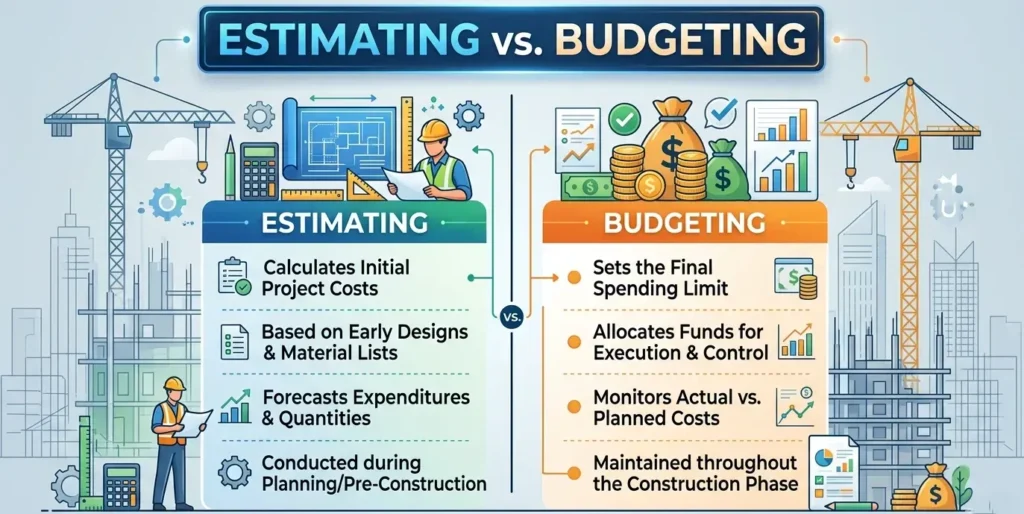 ESTIMATING vs. BUDGETING

ESTIMATING

Calculates Initial Project Costs

Based on Early Designs & Material Lists

Forecasts Expenditures & Quantities

Conducted during Planning/Pre-Construction

vs.

BUDGETING

Sets the Final Spending Limit

Allocates Funds for Execution & Control

Monitors Actual vs. Planned Costs

Maintained throughout the Construction Phase